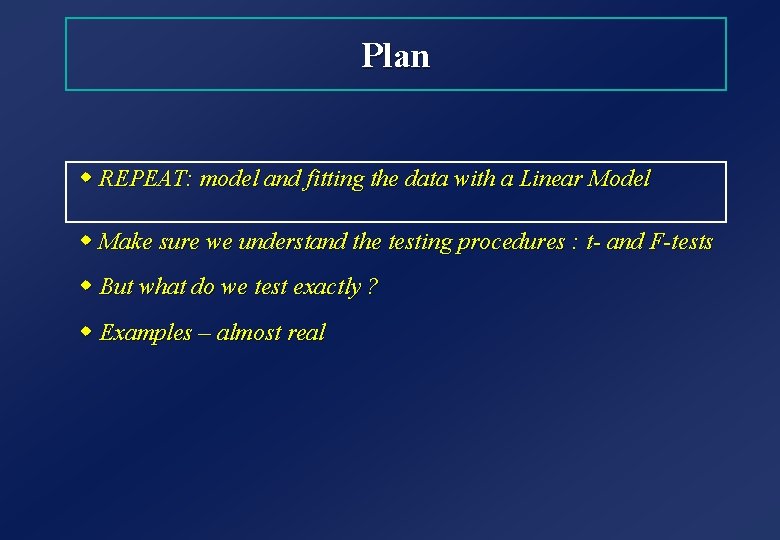 Plan

◆ REPEAT: model and fitting the data with a Linear Model

◆ Make sure we understand the testing procedures : t- and F-tests

◆ But what do we test exactly ?

◆ Examples – almost real